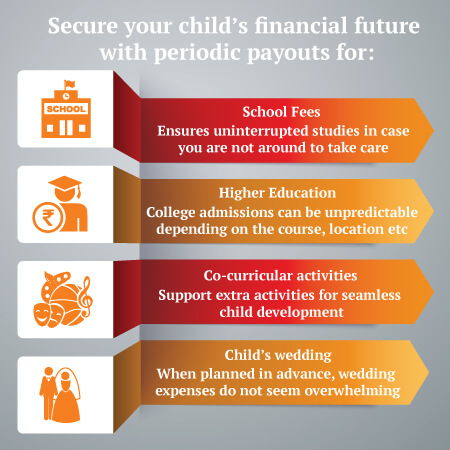 Secure your child's financial future with periodic payouts for:

SCHOOL

School Fees
Ensures uninterrupted studies in case you are not around to take care

₹

Higher Education
College admissions can be unpredictable depending on the course, location etc

Co-curricular activities
Support extra activities for seamless child development

Child's wedding
When planned in advance, wedding expenses do not seem overwhelming